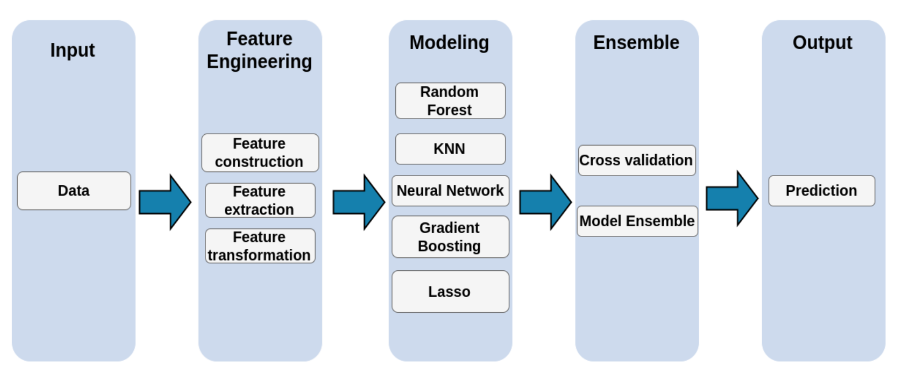 Input

Data

Feature Engineering

Feature construction

Feature extraction

Feature transformation

Modeling

Random Forest

KNN

Neural Network

Gradient Boosting

Lasso

Ensemble

Cross validation

Model Ensemble

Output

Prediction